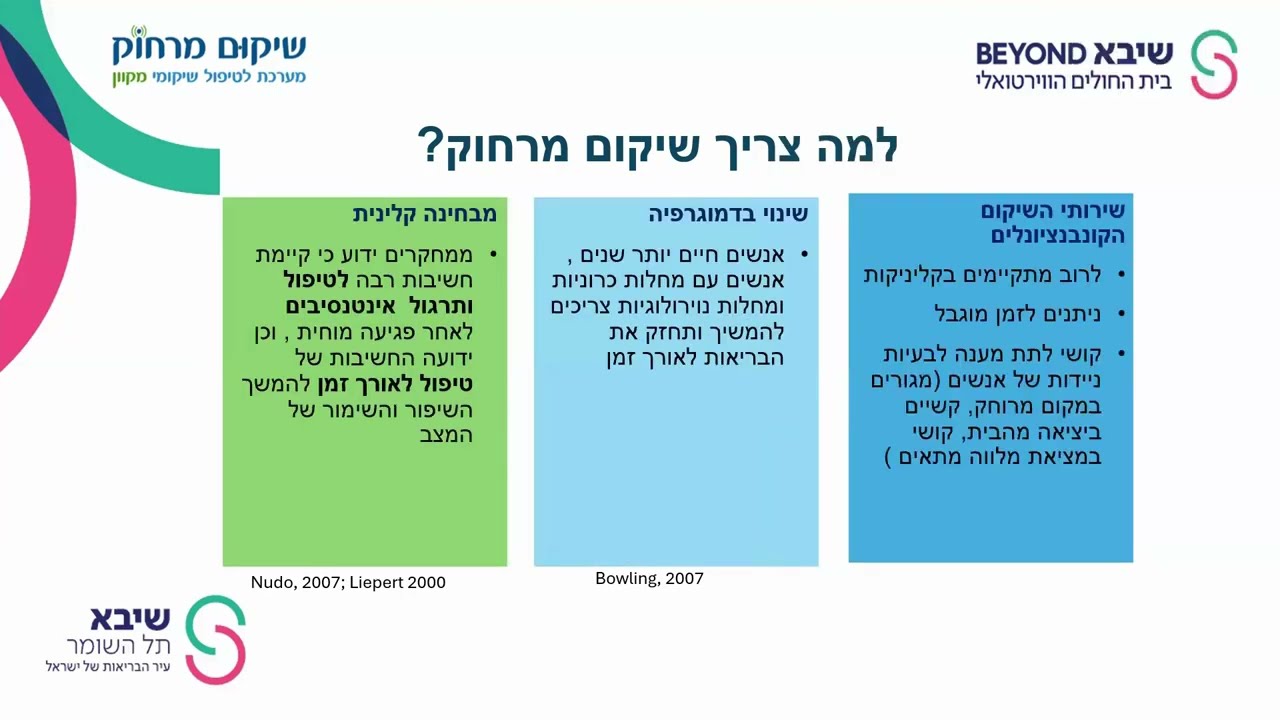 שיבא BEYOND
בית החולים הווירטואלי

שיקום מרחוק
מערכת לטיפול שיקומי מקוון

למה צריך שיקום מרחוק?

שירותי השיקום הקונבנציונלים

• לרוב מתקיימים בקליניקות
• ניתנים לזמן מוגבל
• קושי לתת מענה לבעיות ניידות של אנשים (מגורים במקום מרוחק, קשיים ביציאה מהבית, קושי במציאת מלווה מתאים )

שינוי בדמוגרפיה

• אנשים חיים יותר שנים , אנשים עם מחלות כרוניות ומחלות נוירולוגיות צריכים להמשיך ותחזק את הבריאות לאורך זמן

Bowling, 2007

מבחינה קלינית

• ממחקרים ידוע כי קיימת חשיבות רבה לטיפול ותרגול אינטנסיבים לאחר פגיעה מוחית , וכן ידועה החשיבות של טיפול לאורך זמן להמשך השיפור והשימור של המצב

Nudo, 2007; Liepert 2000

שיבא
תל השומר
עיר הבריאות של ישראל